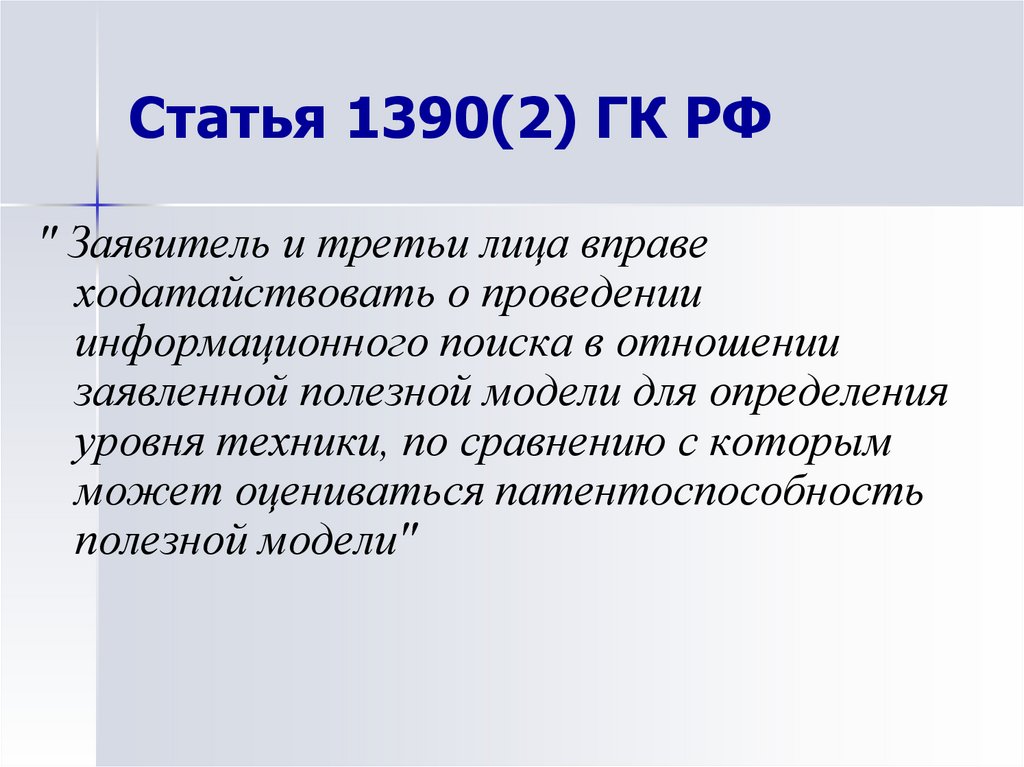 Статья 1390(2) ГК РФ

" Заявитель и третьи лица вправе ходатайствовать о проведении информационного поиска в отношении заявленной полезной модели для определения уровня техники, по сравнению с которым может оцениваться патентоспособность полезной модели"